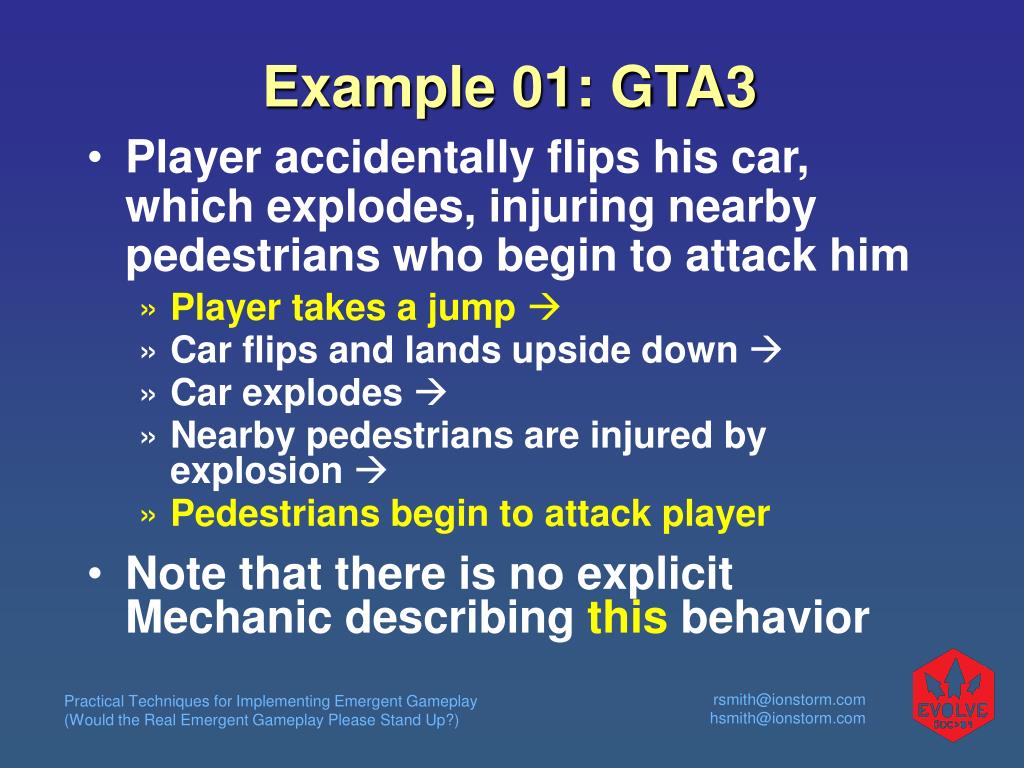 Example 01: GTA3

• Player accidentally flips his car, which explodes, injuring nearby pedestrians who begin to attack him

» Player takes a jump →

» Car flips and lands upside down →

» Car explodes →

» Nearby pedestrians are injured by explosion →

» Pedestrians begin to attack player

• Note that there is no explicit Mechanic describing this behavior

Practical Techniques for Implementing Emergent Gameplay
(Would the Real Emergent Gameplay Please Stand Up?)

rsmith@ionstorm.com
hsmith@ionstorm.com

EVOLVE
GDC>04